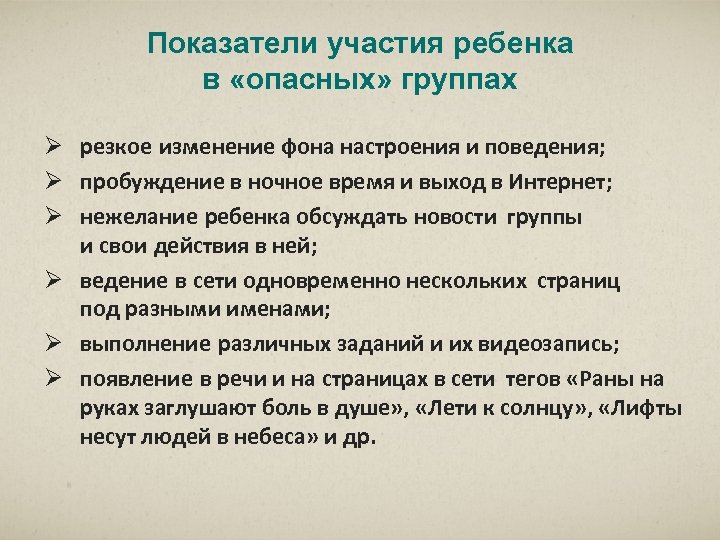 Показатели участия ребенка в «опасных» группах

➢ резкое изменение фона настроения и поведения;
➢ пробуждение в ночное время и выход в Интернет;
➢ нежелание ребенка обсуждать новости группы и свои действия в ней;
➢ ведение в сети одновременно нескольких страниц под разными именами;
➢ выполнение различных заданий и их видеозапись;
➢ появление в речи и на страницах в сети тегов «Раны на руках заглушают боль в душе», «Лети к солнцу», «Лифты несут людей в небеса» и др.